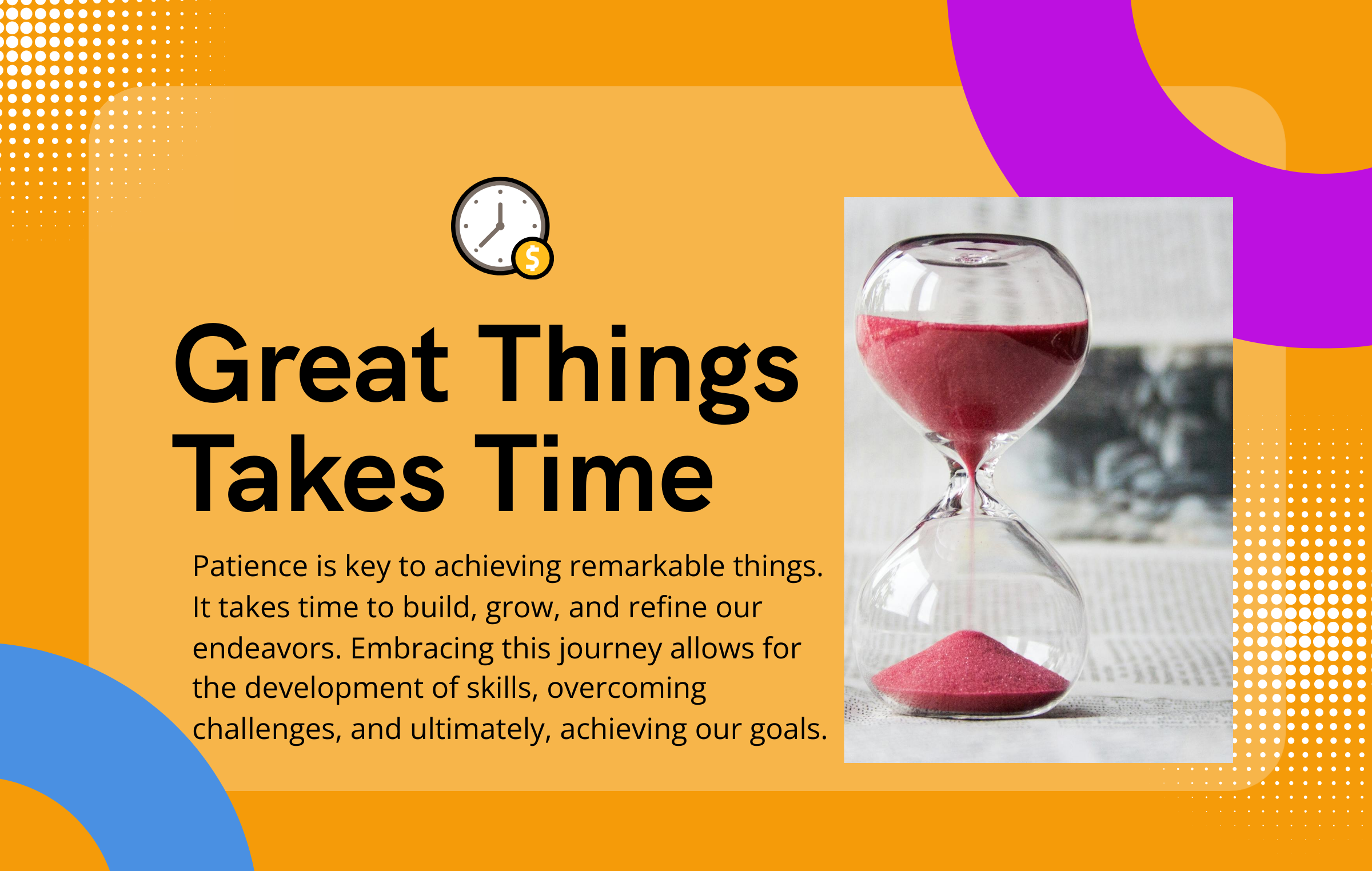 $

Great Things Takes Time

Patience is key to achieving remarkable things. It takes time to build, grow, and refine our endeavors. Embracing this journey allows for the development of skills, overcoming challenges, and ultimately, achieving our goals.